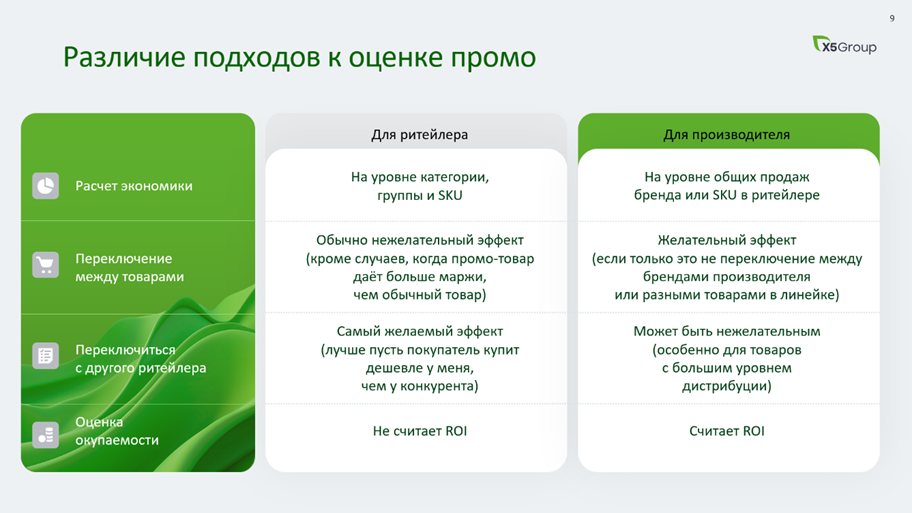 9

X5Group

Различие подходов к оценке промо

| | Для ритейлера | Для производителя |
|---|---|---|
| Расчет экономики | На уровне категории, группы и SKU | На уровне общих продаж бренда или SKU в ритейлере |
| Переключение между товарами | Обычно нежелательный эффект (кроме случаев, когда промо-товар даёт больше маржи, чем обычный товар) | Желательный эффект (если только это не переключение между брендами производителя или разными товарами в линейке) |
| Переключиться с другого ритейлера | Самый желаемый эффект (лучше пусть покупатель купит дешевле у меня, чем у конкурента) | Может быть нежелательным (особенно для товаров с большим уровнем дистрибуции) |
| Оценка окупаемости | Не считает ROI | Считает ROI |